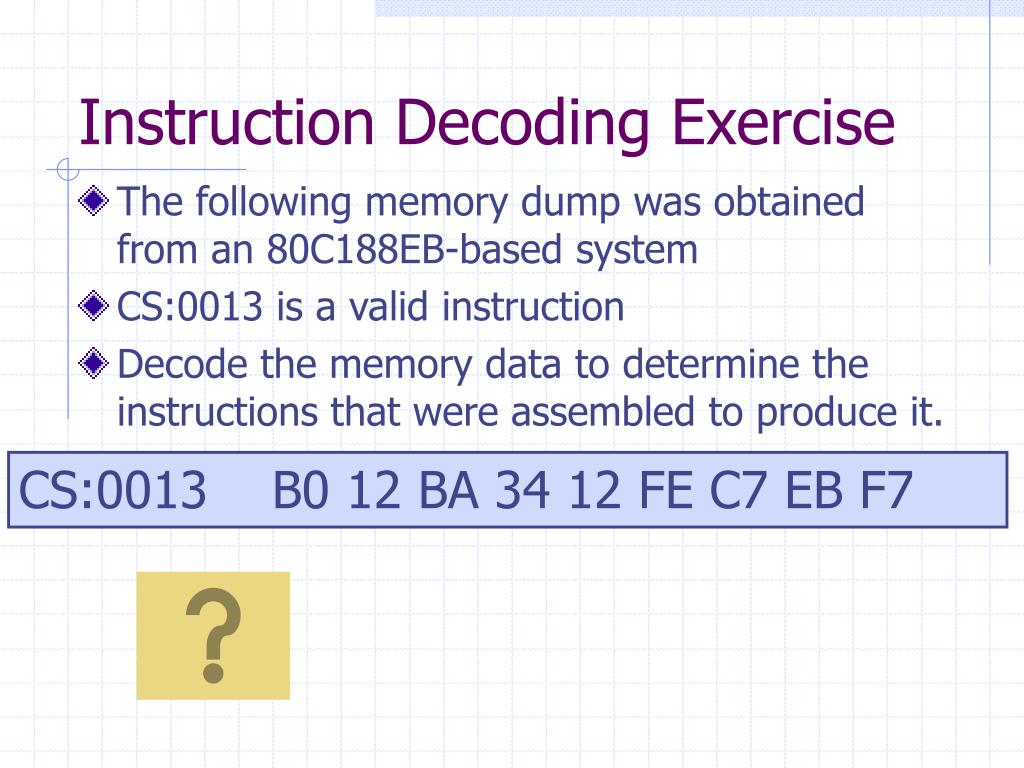 Instruction Decoding Exercise

The following memory dump was obtained from an 80C188EB-based system

CS:0013 is a valid instruction

Decode the memory data to determine the instructions that were assembled to produce it.

CS:0013 B0 12 BA 34 12 FE C7 EB F7

?